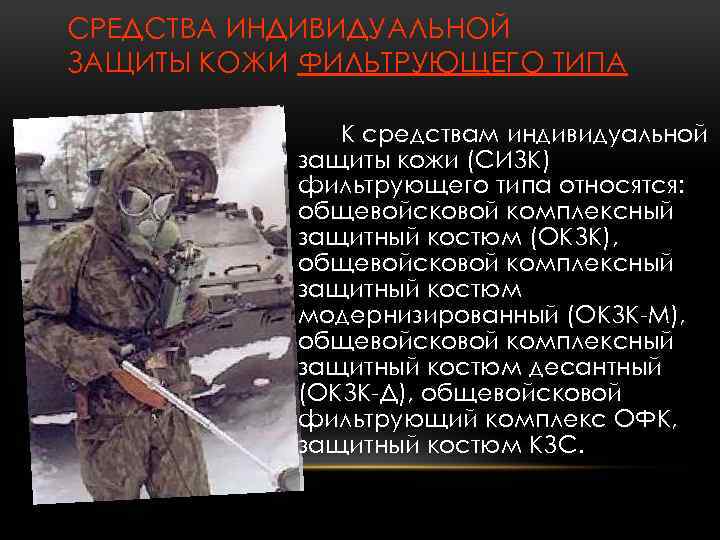 СРЕДСТВА ИНДИВИДУАЛЬНОЙ ЗАЩИТЫ КОЖИ ФИЛЬТРУЮЩЕГО ТИПА

К средствам индивидуальной защиты кожи (СИЗК) фильтрующего типа относятся: общевойсковой комплексный защитный костюм (ОКЗК), общевойсковой комплексный защитный костюм модернизированный (ОКЗК-М), общевойсковой комплексный защитный костюм десантный (ОКЗК-Д), общевойсковой фильтрующий комплекс ОФК, защитный костюм КЗС.